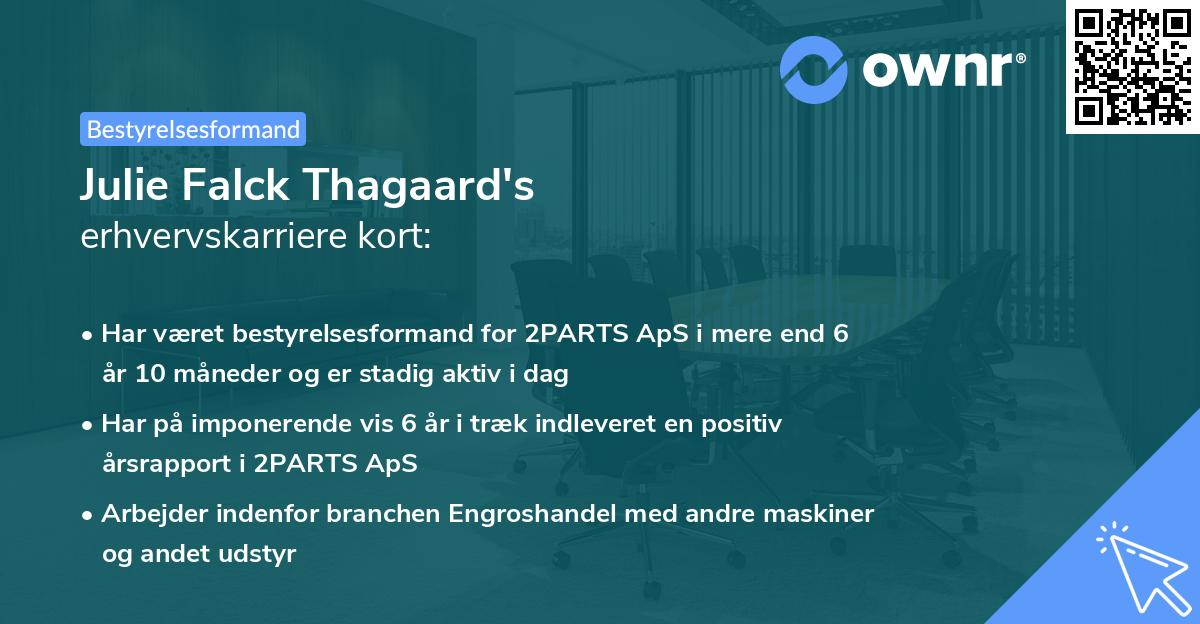 ownr®

Bestyrelsesformand

Julie Falck Thagaard's
erhvervskarriere kort:

• Har været bestyrelsesformand for 2PARTS ApS i mere end 6 år 10 måneder og er stadig aktiv i dag

• Har på imponerende vis 6 år i træk indleveret en positiv årsrapport i 2PARTS ApS

• Arbejder indenfor branchen Engroshandel med andre maskiner og andet udstyr